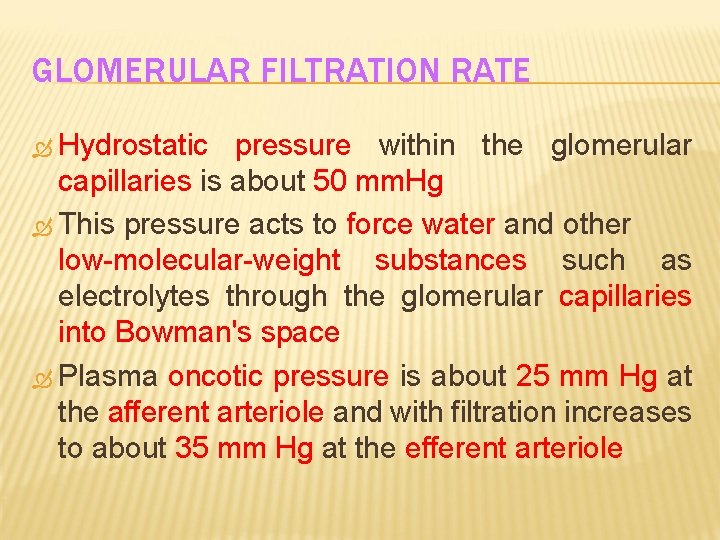 GLOMERULAR FILTRATION RATE

Hydrostatic pressure within the glomerular capillaries is about 50 mmHg

This pressure acts to force water and other low-molecular-weight substances such as electrolytes through the glomerular capillaries into Bowman's space

Plasma oncotic pressure is about 25 mm Hg at the afferent arteriole and with filtration increases to about 35 mm Hg at the efferent arteriole